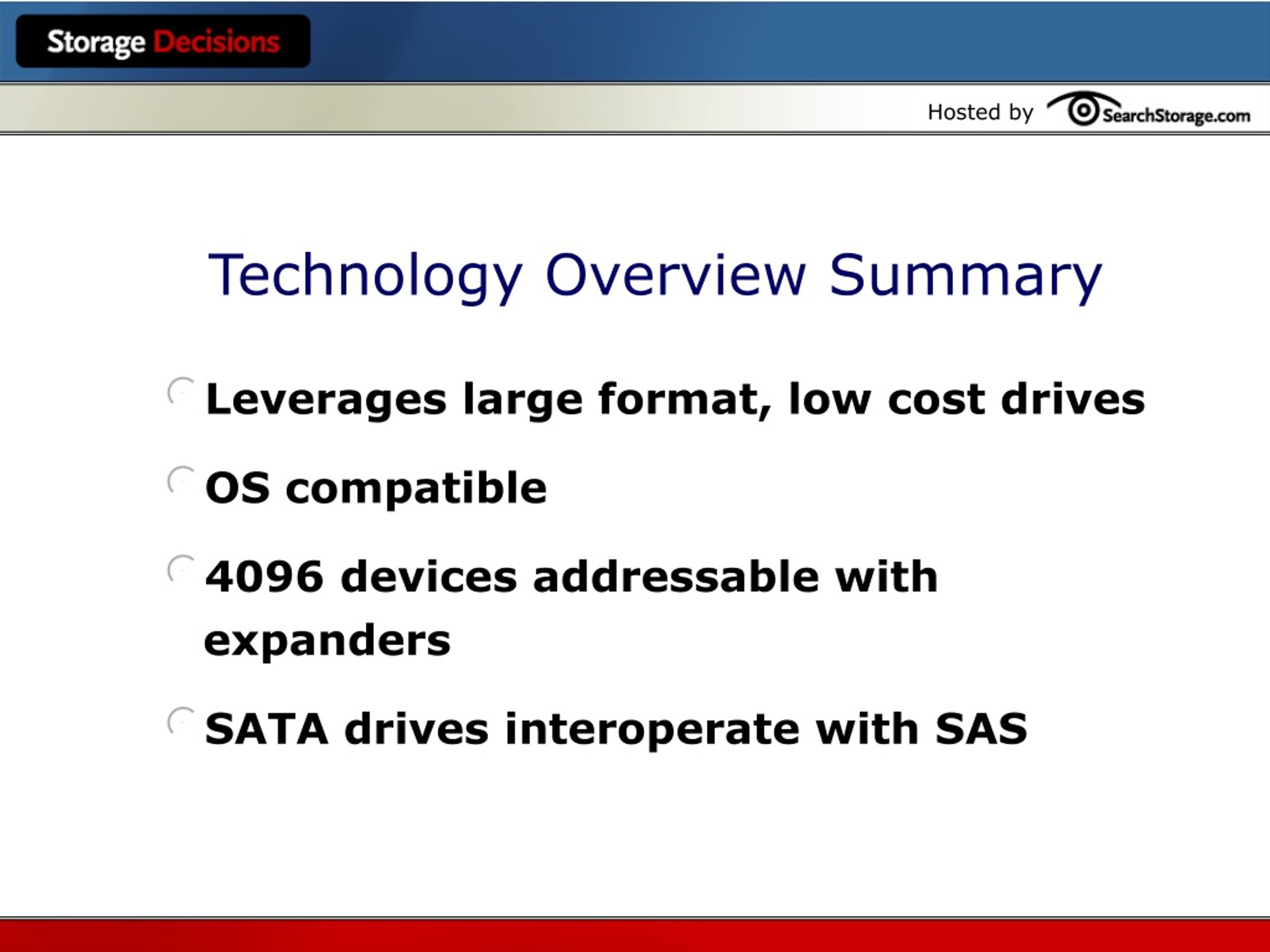 Storage Decisions

Hosted by SearchStorage.com

Technology Overview Summary

Leverages large format, low cost drives

OS compatible

4096 devices addressable with expanders

SATA drives interoperate with SAS